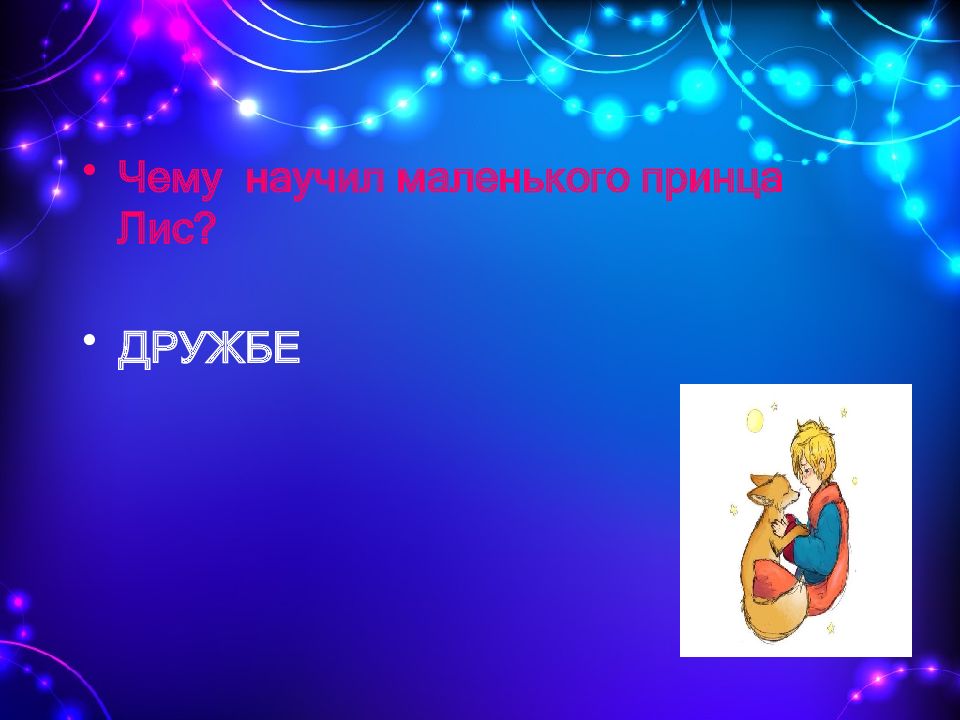 • Чему научил маленького принца Лис?

• ДРУЖБЕ